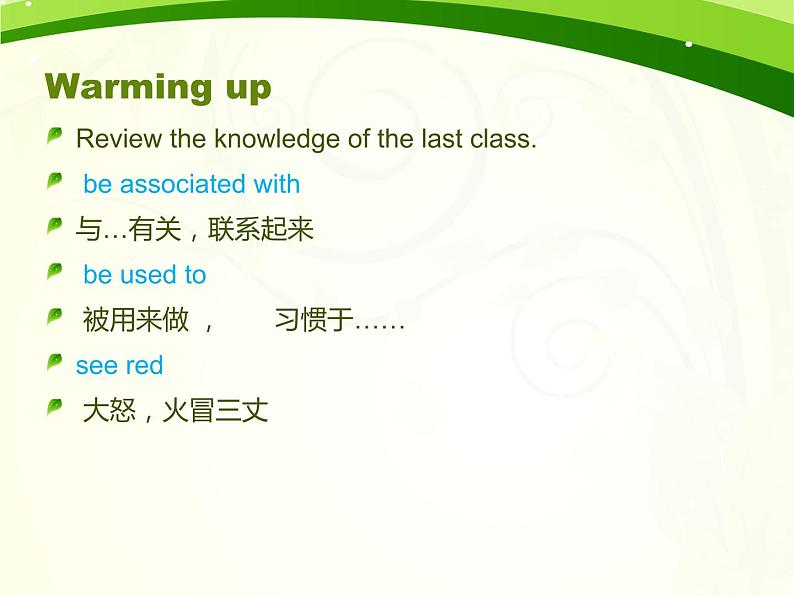 Warming up

Review the knowledge of the last class.

be associated with

与…有关，联系起来

be used to

被用来做 ， 习惯于……

see red

大怒，火冒三丈